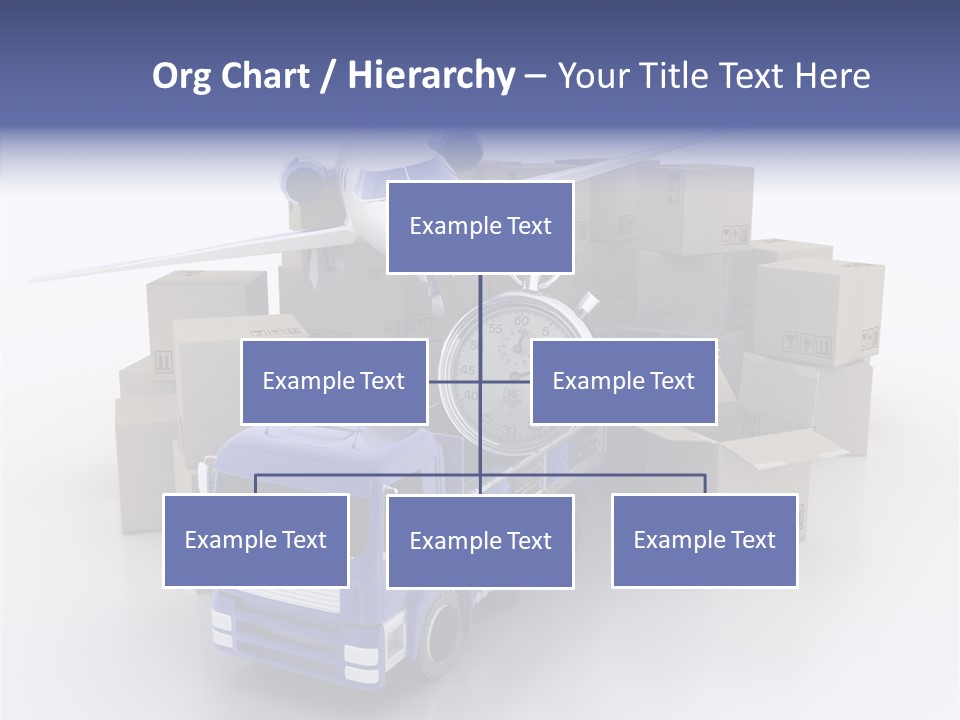 Org Chart / Hierarchy – Your Title Text Here

Example Text

Example Text

Example Text

Example Text

Example Text

Example Text